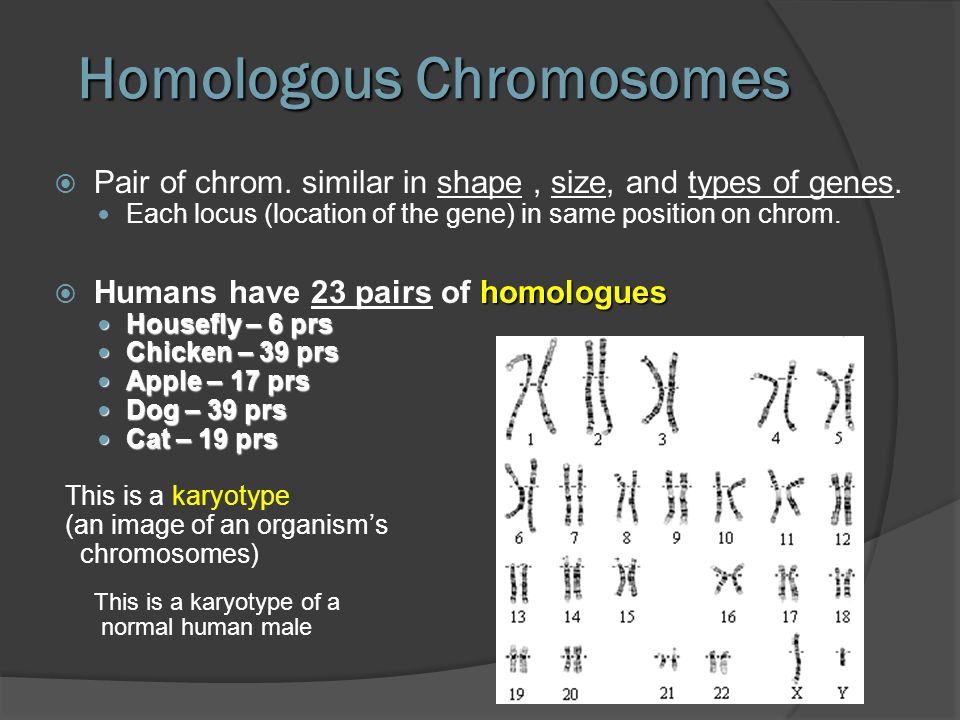 Homologous Chromosomes

Pair of chrom. similar in shape , size, and types of genes.

Each locus (location of the gene) in same position on chrom.

Humans have 23 pairs of homologues

Housefly – 6 prs
Chicken – 39 prs
Apple – 17 prs
Dog – 39 prs
Cat – 19 prs

This is a karyotype (an image of an organism's chromosomes)

This is a karyotype of a normal human male

1 2 3 4 5
6 7 8 9 10 11 12
13 14 15 16 17 18
19 20 21 22 X Y